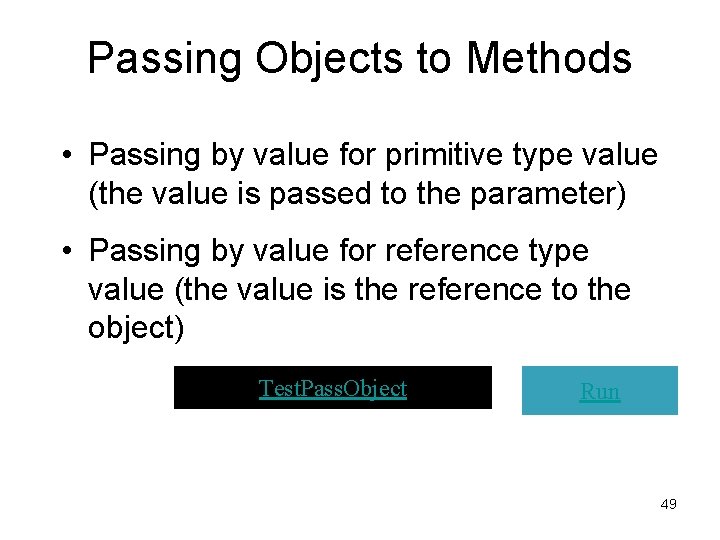 Passing Objects to Methods

• Passing by value for primitive type value (the value is passed to the parameter)

• Passing by value for reference type value (the value is the reference to the object)

TestPassObject

Run

49